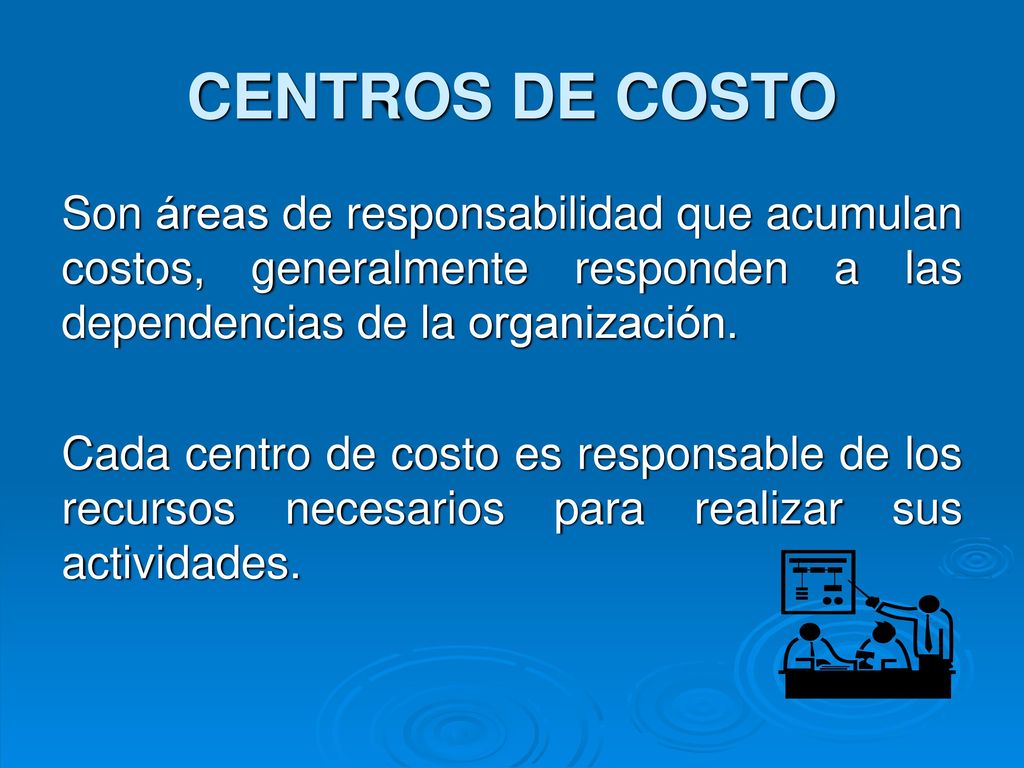 CENTROS DE COSTO

Son áreas de responsabilidad que acumulan costos, generalmente responden a las dependencias de la organización.

Cada centro de costo es responsable de los recursos necesarios para realizar sus actividades.